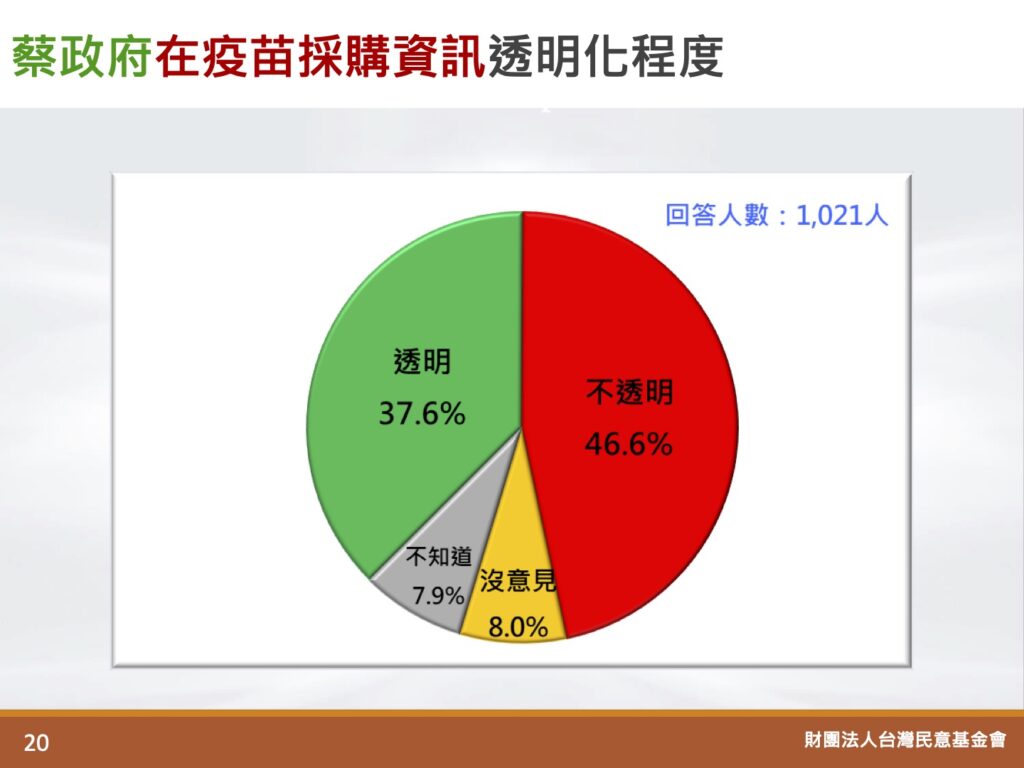 蔡政府在疫苗採購資訊透明化程度

回答人數：1,021人

透明
37.6%

不透明
46.6%

不知道
7.9%

沒意見
8.0%

20

財團法人台灣民意基金會